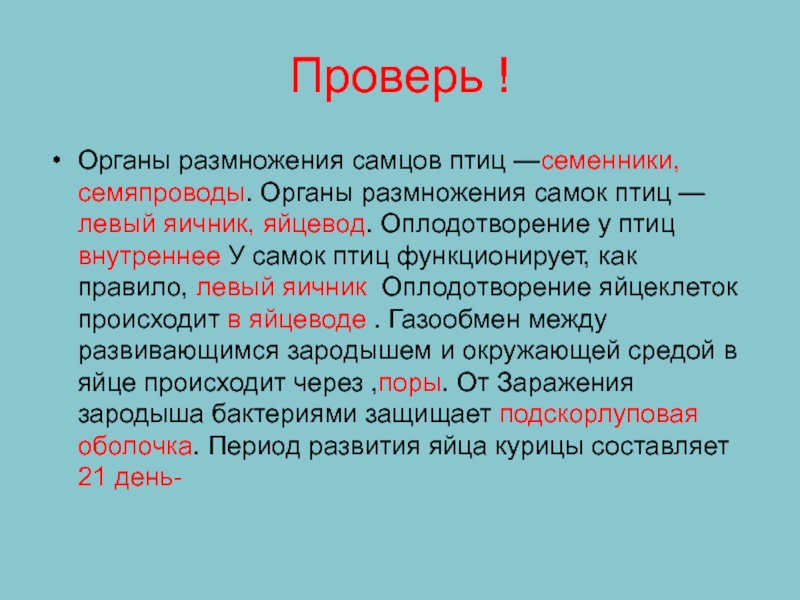 Проверь !

• Органы размножения самцов птиц —семенники, семяпроводы. Органы размножения самок птиц — левый яичник, яйцевод. Оплодотворение у птиц внутреннее У самок птиц функционирует, как правило, левый яичник  Оплодотворение яйцеклеток происходит в яйцеводе . Газообмен между развивающимся зародышем и окружающей средой в яйце происходит через ,поры. От Заражения зародыша бактериями защищает подскорлуповая оболочка. Период развития яйца курицы составляет 21 день-